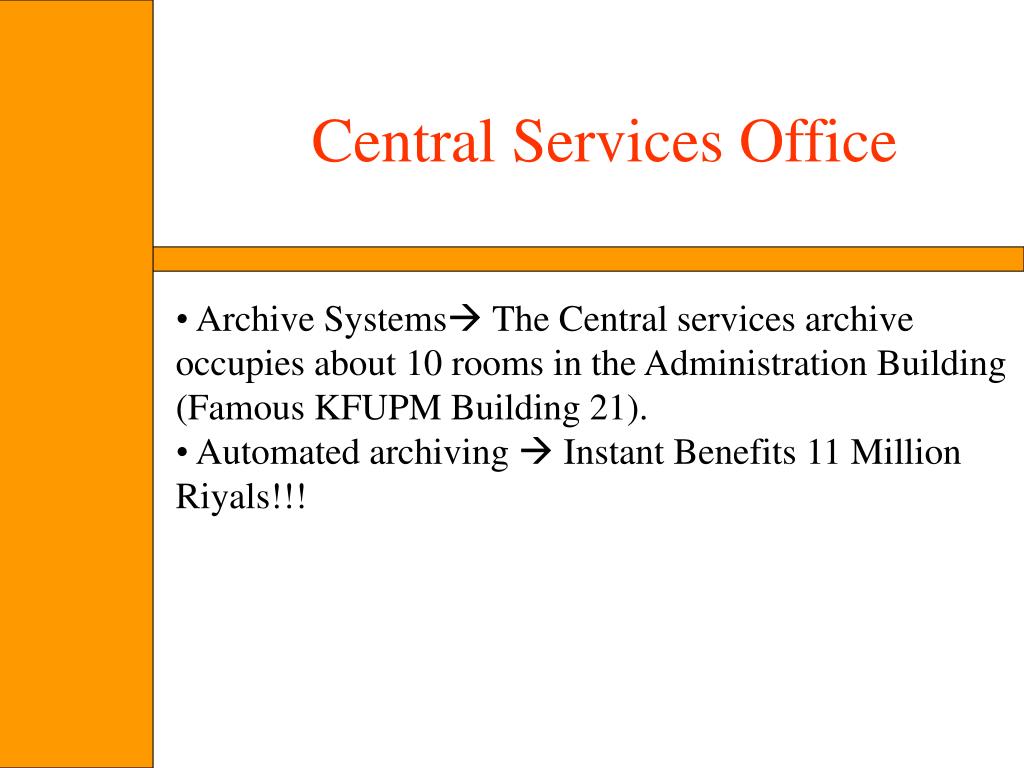 Central Services Office

• Archive Systems→ The Central services archive occupies about 10 rooms in the Administration Building (Famous KFUPM Building 21).
• Automated archiving → Instant Benefits 11 Million Riyals!!!